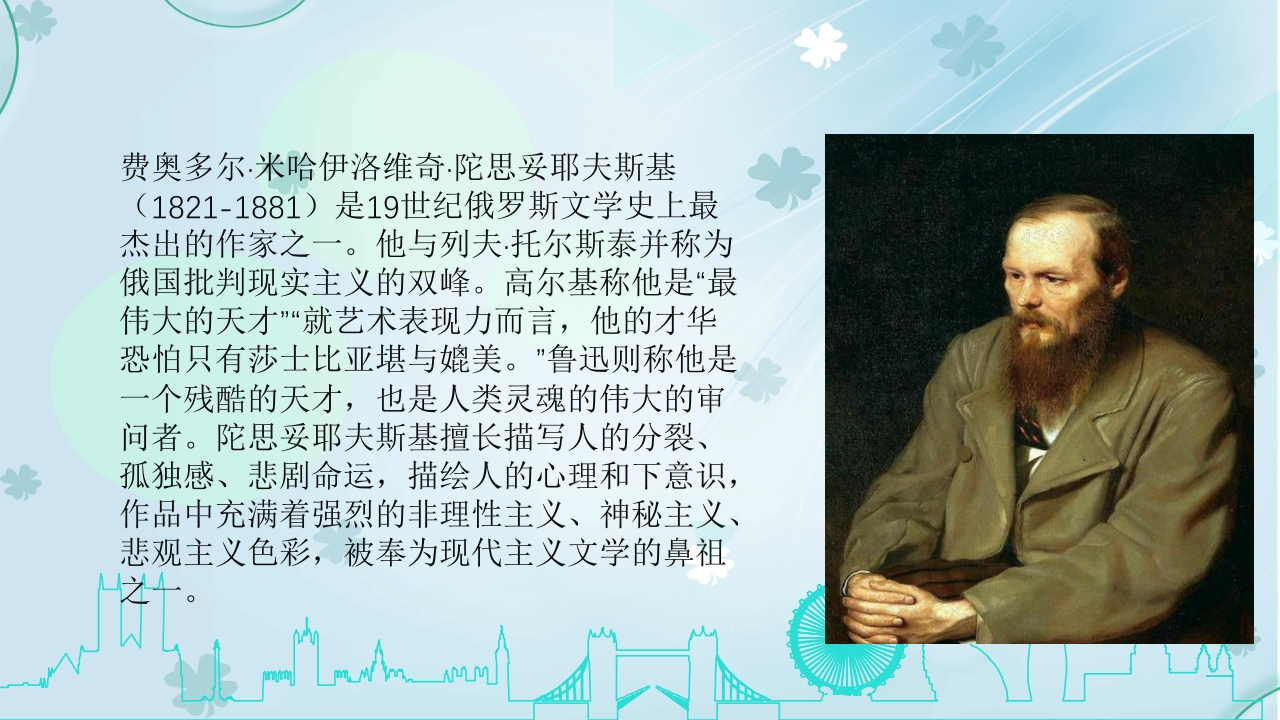 费奥多尔·米哈伊洛维奇·陀思妥耶夫斯基（1821-1881）是19世纪俄罗斯文学史上最杰出的作家之一。他与列夫·托尔斯泰并称为俄国批判现实主义的双峰。高尔基称他是“最伟大的天才”“就艺术表现力而言，他的才华恐怕只有莎士比亚堪与媲美。”鲁迅则称他是一个残酷的天才，也是人类灵魂的伟大的审问者。陀思妥耶夫斯基擅长描写人的分裂、孤独感、悲剧命运，描绘人的心理和下意识，作品中充满着强烈的非理性主义、神秘主义、悲观主义色彩，被奉为现代主义文学的鼻祖之一。